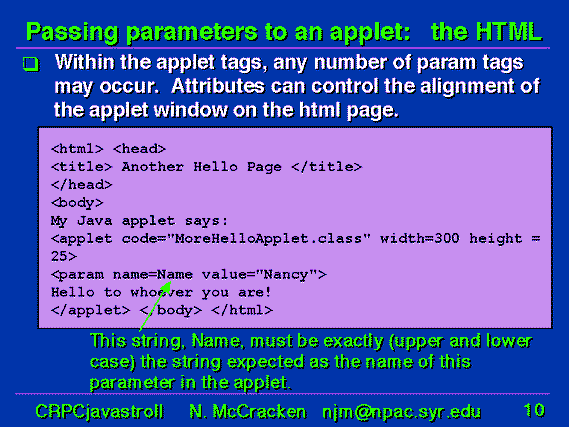 Passing parameters to an applet: the HTML

Within the applet tags, any number of param tags may occur. Attributes can control the alignment of the applet window on the html page.

<html> <head>
<title> Another Hello Page </title>
</head>
<body>
My Java applet says:
<applet code="MoreHelloApplet.class" width=300 height = 25>
<param name=Name value="Nancy">
Hello to whoever you are!
</applet> </body> </html>

This string, Name, must be exactly (upper and lower case) the string expected as the name of this parameter in the applet.

CRPCjavastroll N. McCracken njm@npac.syr.edu 10